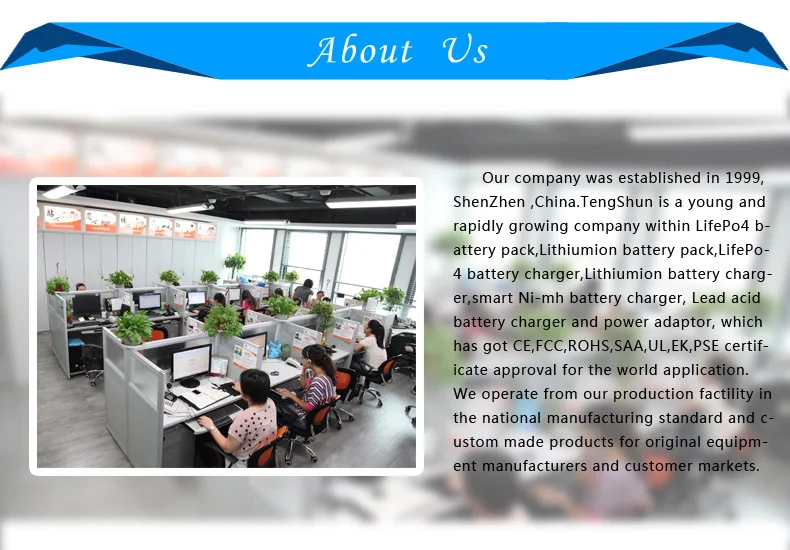 About Us

Our company was established in 1999, ShenZhen ,China.TengShun is a young and rapidly growing company within LifePo4 battery pack,Lithiumion battery pack,LifePo4 battery charger,Lithiumion battery charger,smart Ni-mh battery charger, Lead acid battery charger and power adaptor, which has got CE,FCC,ROHS,SAA,UL,EK,PSE certificate approval for the world application. We operate from our production factility in the national manufacturing standard and custom made products for original equipment manufacturers and customer markets.